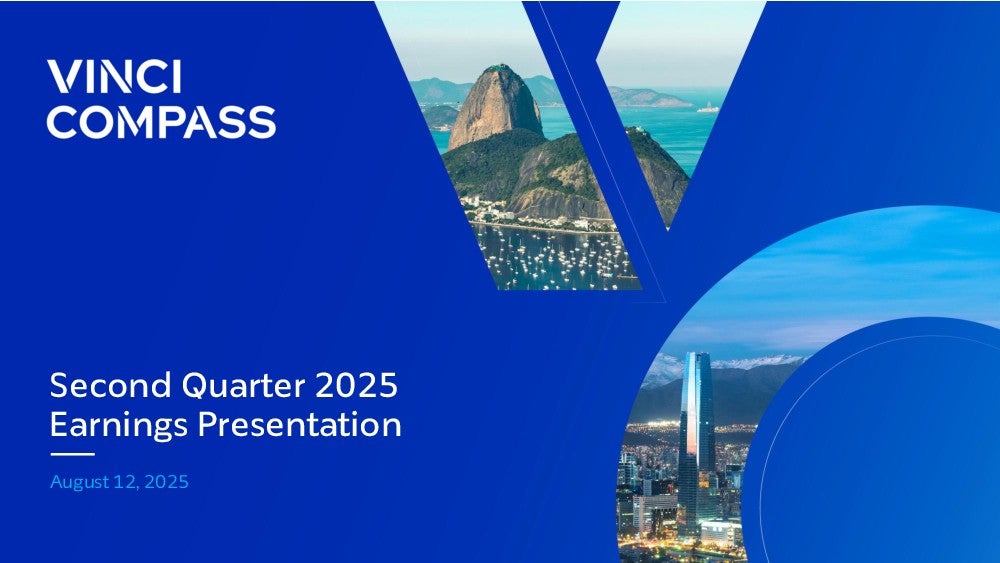 VINCI
COMPASS

Second Quarter 2025
Earnings Presentation

August 12, 2025